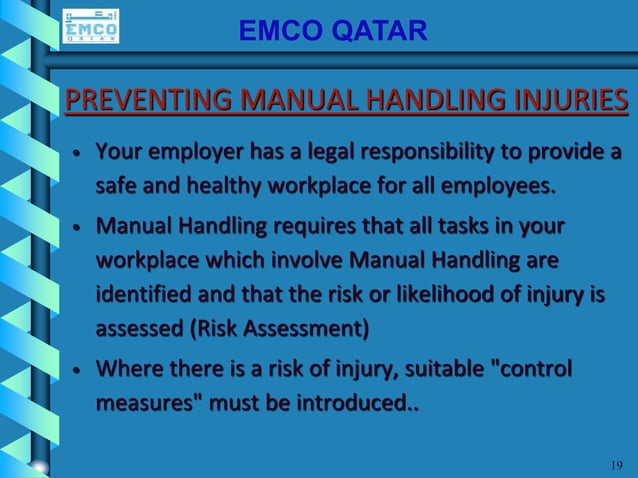 EMCO
QATAR

EMCO QATAR

PREVENTING MANUAL HANDLING INJURIES

• Your employer has a legal responsibility to provide a safe and healthy workplace for all employees.

• Manual Handling requires that all tasks in your workplace which involve Manual Handling are identified and that the risk or likelihood of injury is assessed (Risk Assessment)

• Where there is a risk of injury, suitable "control measures" must be introduced..

19